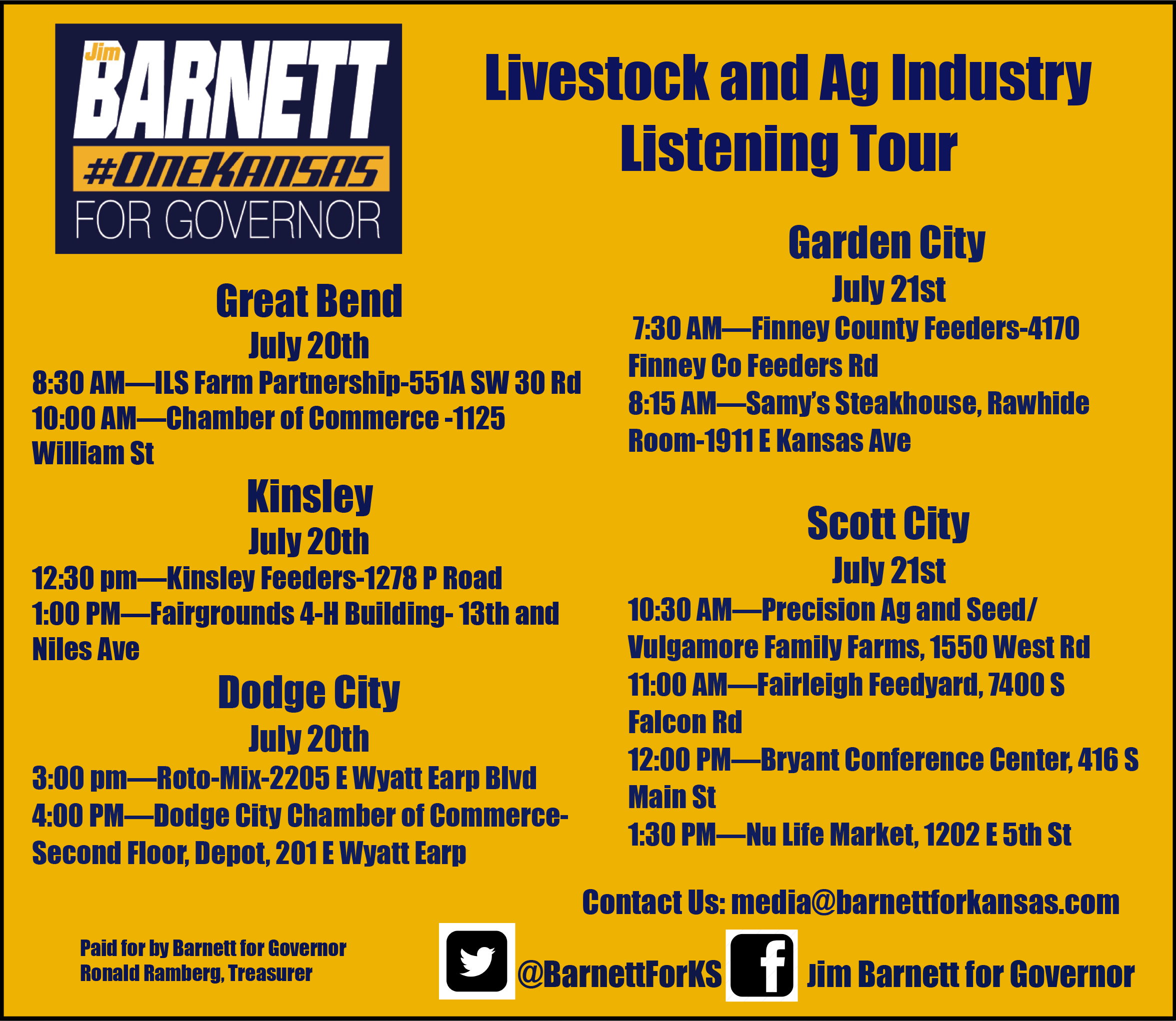 Jim BARNETT
#ONEKANSAS
FOR GOVERNOR

Livestock and Ag Industry Listening Tour

Great Bend
July 20th
8:30 AM—ILS Farm Partnership-551A SW 30 Rd
10:00 AM—Chamber of Commerce -1125 William St

Kinsley
July 20th
12:30 pm—Kinsley Feeders-1278 P Road
1:00 PM—Fairgrounds 4-H Building- 13th and Niles Ave

Dodge City
July 20th
3:00 pm—Roto-Mix-2205 E Wyatt Earp Blvd
4:00 PM—Dodge City Chamber of Commerce-Second Floor, Depot, 201 E Wyatt Earp

Garden City
July 21st
7:30 AM—Finney County Feeders-4170 Finney Co Feeders Rd
8:15 AM—Samy's Steakhouse, Rawhide Room-1911 E Kansas Ave

Scott City
July 21st
10:30 AM—Precision Ag and Seed/ Vulgamore Family Farms, 1550 West Rd
11:00 AM—Fairleigh Feedyard, 7400 S Falcon Rd
12:00 PM—Bryant Conference Center, 416 S Main St
1:30 PM—Nu Life Market, 1202 E 5th St

Contact Us: media@barnettforkansas.com

Paid for by Barnett for Governor
Ronald Ramberg, Treasurer

@BarnettForKS
Jim Barnett for Governor